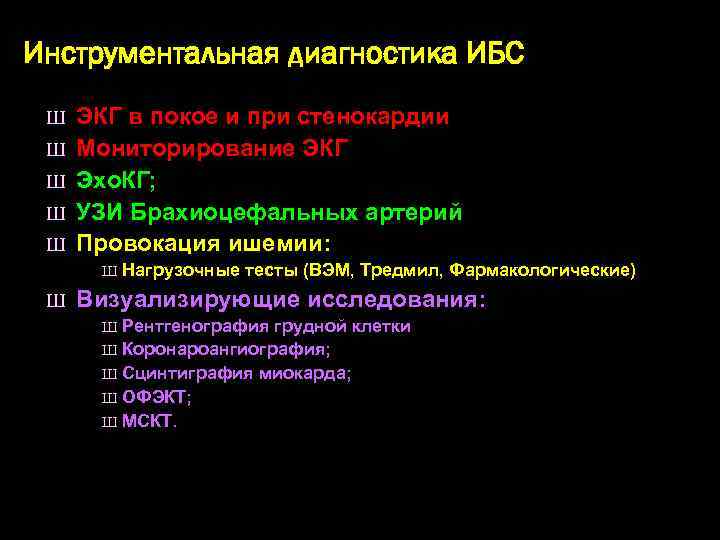 Инструментальная диагностика ИБС

Ш ЭКГ в покое и при стенокардии
Ш Мониторирование ЭКГ
Ш ЭхоКГ;
Ш УЗИ Брахиоцефальных артерий
Ш Провокация ишемии:
Ш Нагрузочные тесты (ВЭМ, Тредмил, Фармакологические)
Ш Визуализирующие исследования:
Ш Рентгенография грудной клетки
Ш Коронароангиография;
Ш Сцинтиграфия миокарда;
Ш ОФЭКТ;
Ш МСКТ.